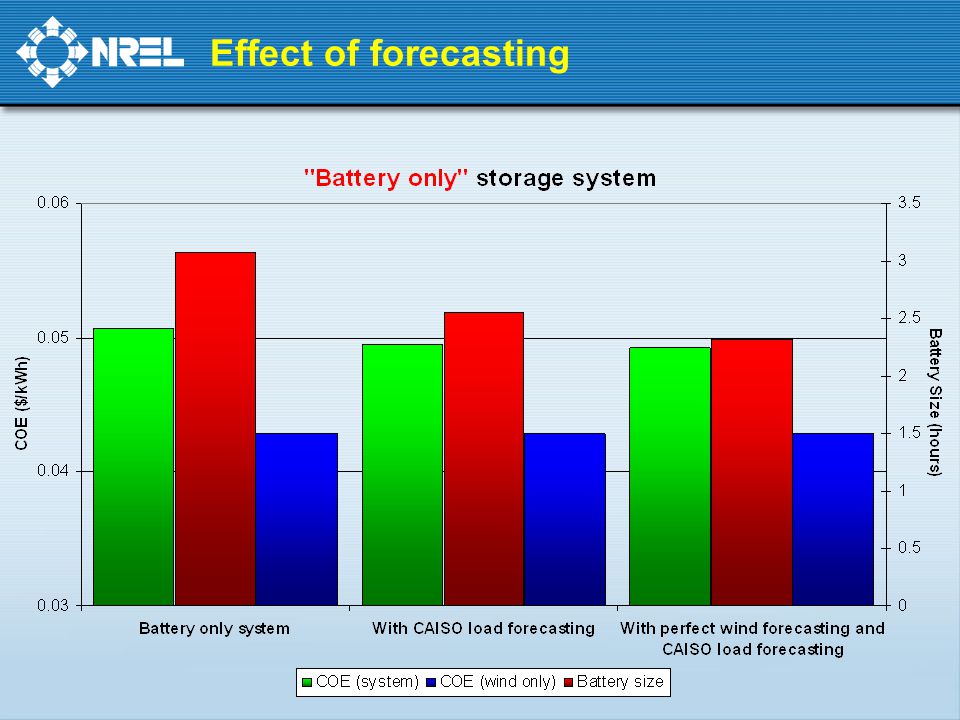 NREL Effect of forecasting

"Battery only" storage system

COE ($/kWh)

0.06
0.05
0.04
0.03

Battery Size (hours)

3.5
3
2.5
2
1.5
1
0.5
0

Battery only system
With CAISO load forecasting
With perfect wind forecasting and CAISO load forecasting

COE (system) COE (wind only) Battery size